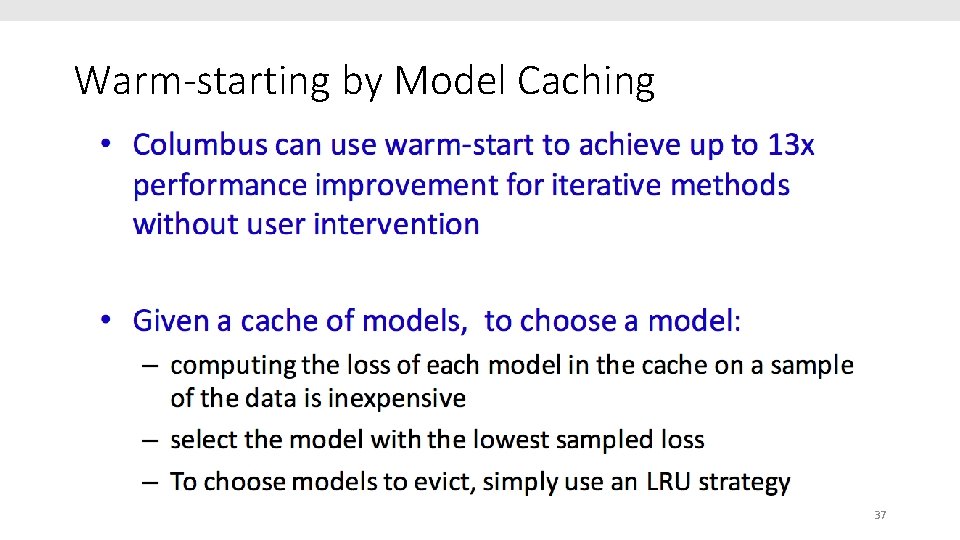 Warm-starting by Model Caching

• Columbus can use warm-start to achieve up to 13x performance improvement for iterative methods without user intervention

• Given a cache of models, to choose a model:
– computing the loss of each model in the cache on a sample of the data is inexpensive
– select the model with the lowest sampled loss
– To choose models to evict, simply use an LRU strategy

37